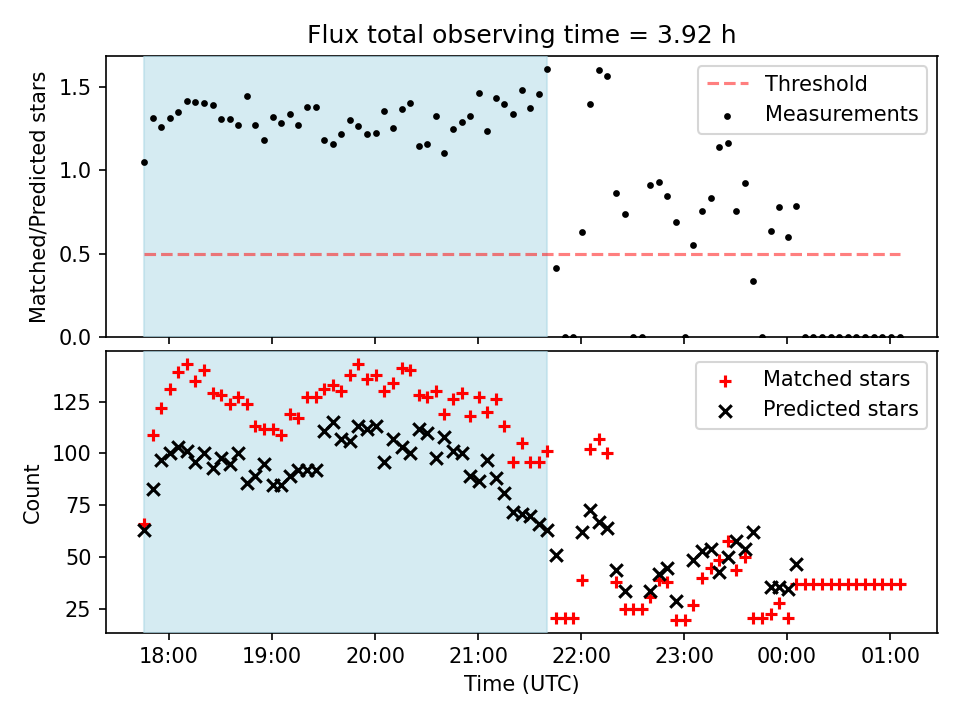 Flux total observing time = 3.92 h

Matched/Predicted stars

1.5
1.0
0.5
0.0

Threshold
Measurements

Count

125
100
75
50
25

Matched stars
Predicted stars

18:00 19:00 20:00 21:00 22:00 23:00 00:00 01:00

Time (UTC)